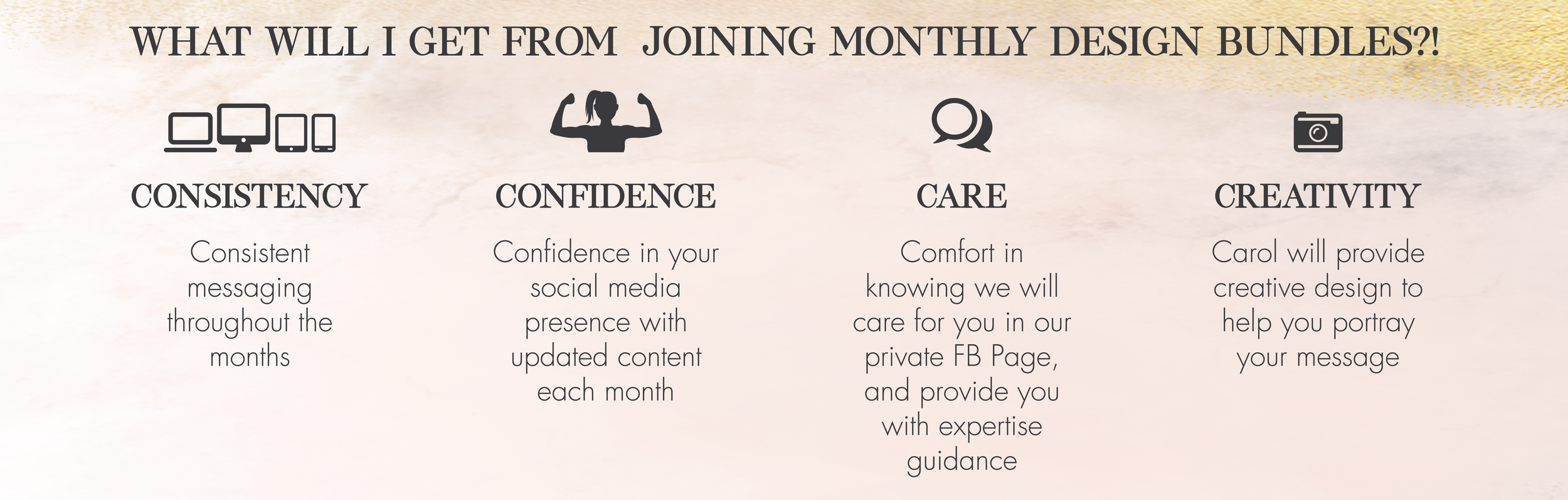 WHAT WILL I GET FROM JOINING MONTHLY DESIGN BUNDLES?!

CONSISTENCY

Consistent messaging throughout the months

CONFIDENCE

Confidence in your social media presence with updated content each month

CARE

Comfort in knowing we will care for you in our private FB Page, and provide you with expertise guidance

CREATIVITY

Carol will provide creative design to help you portray your message